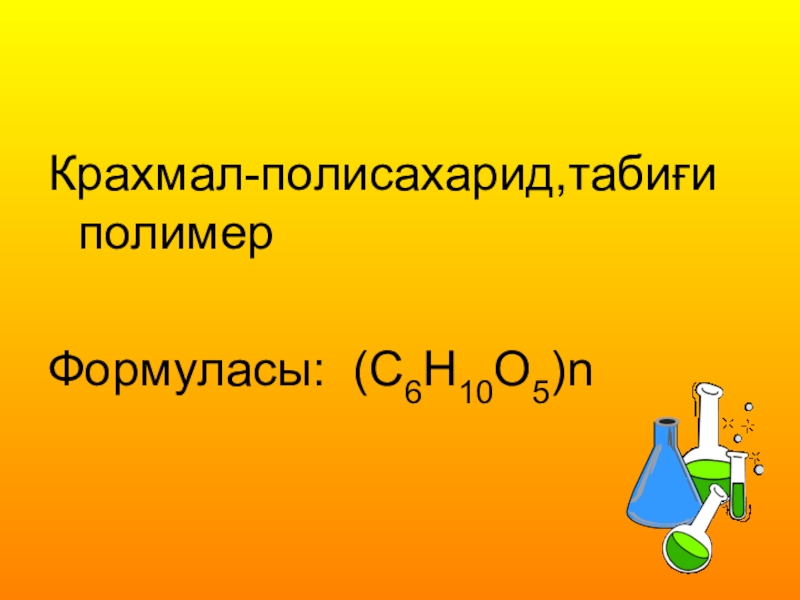 Крахмал-полисахарид,табиғи полимер

Формуласы: $(C_6H_{10}O_5)n$